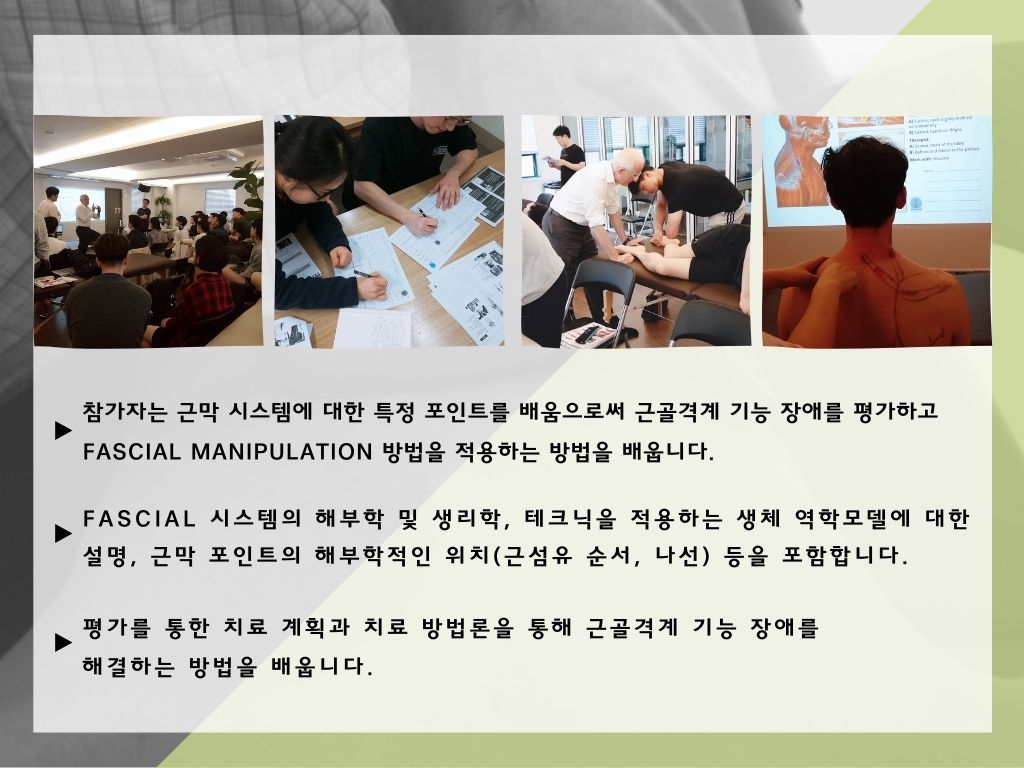 ▶ 참가자는 근막 시스템에 대한 특정 포인트를 배움으로써 근골격계 기능 장애를 평가하고 FASCIAL MANIPULATION 방법을 적용하는 방법을 배웁니다.

▶ FASCIAL 시스템의 해부학 및 생리학, 테크닉을 적용하는 생체 역학모델에 대한 설명, 근막 포인트의 해부학적인 위치(근섬유 순서, 나선) 등을 포함합니다.

▶ 평가를 통한 치료 계획과 치료 방법론을 통해 근골격계 기능 장애를 해결하는 방법을 배웁니다.